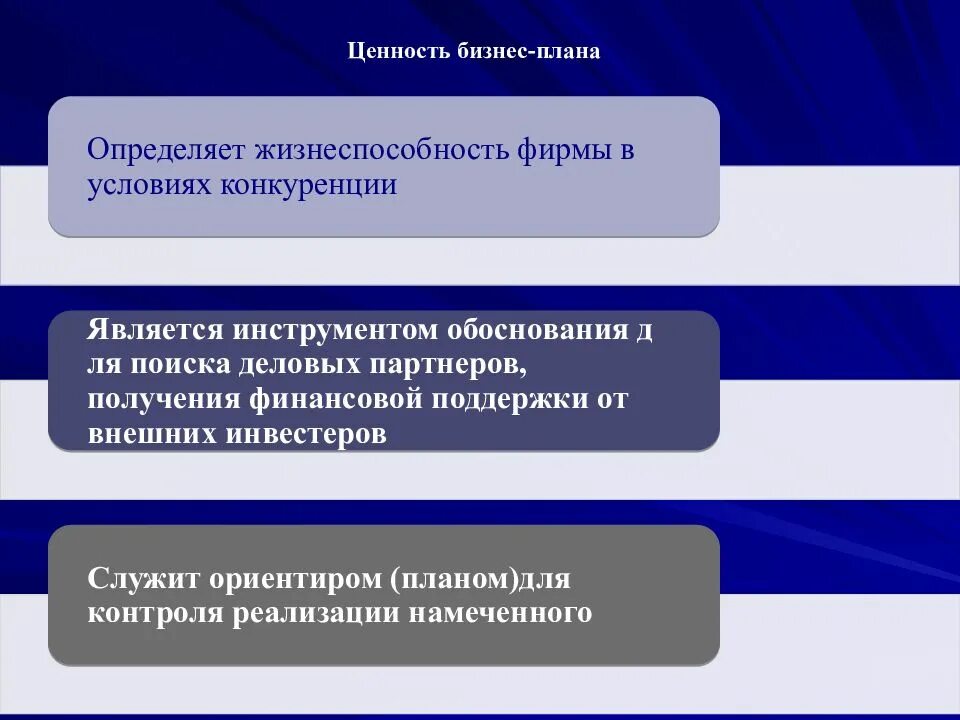 Ценность бизнес-плана

Определяет жизнеспособность фирмы в условиях конкуренции

Является инструментом обоснования д ля поиска деловых партнеров, получения финансовой поддержки от внешних инвестеров

Служит ориентиром (планом)для контроля реализации намеченного